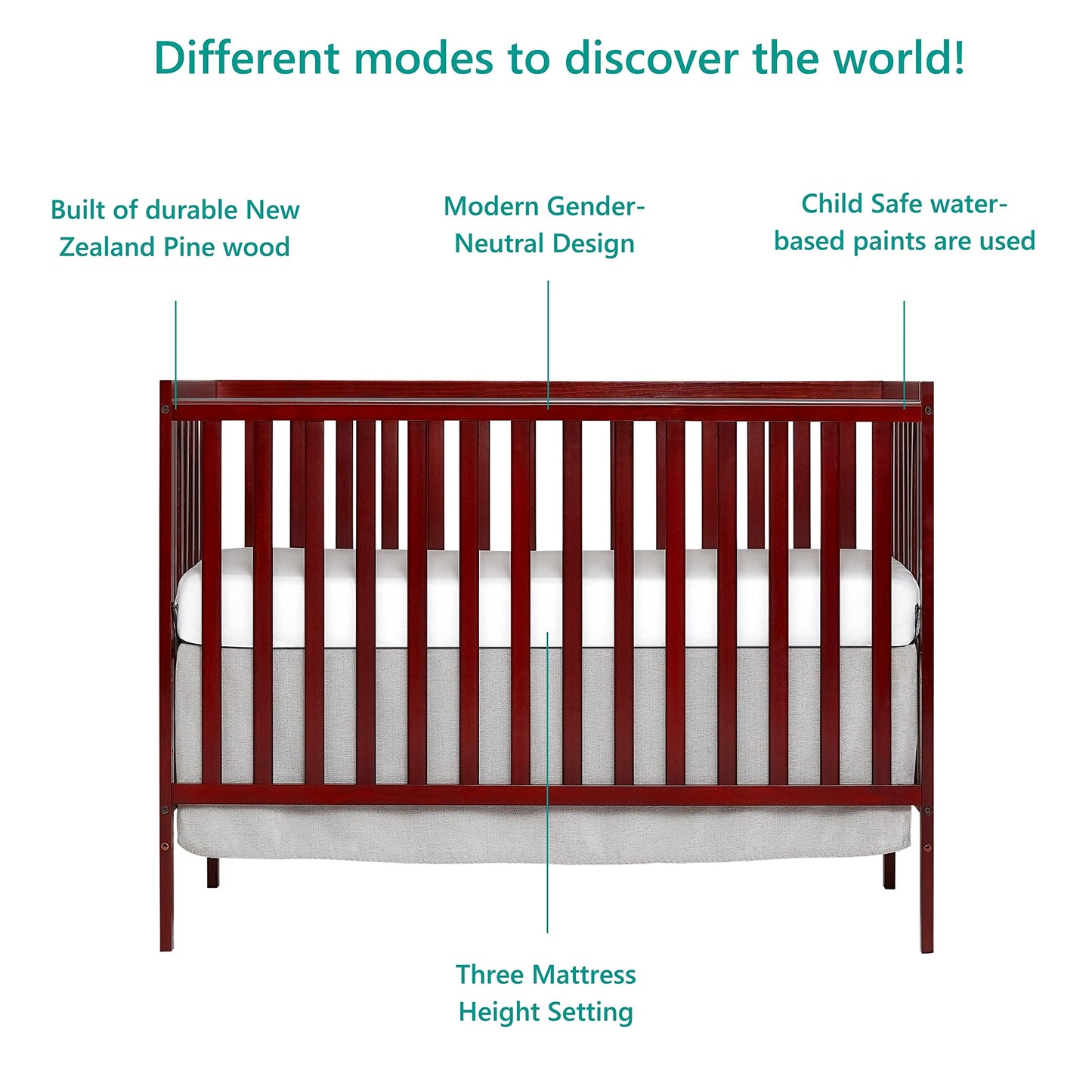 Different modes to discover the world!

Built of durable New Zealand Pine wood

Modern Gender-Neutral Design

Child Safe water-based paints are used

Three Mattress Height Setting